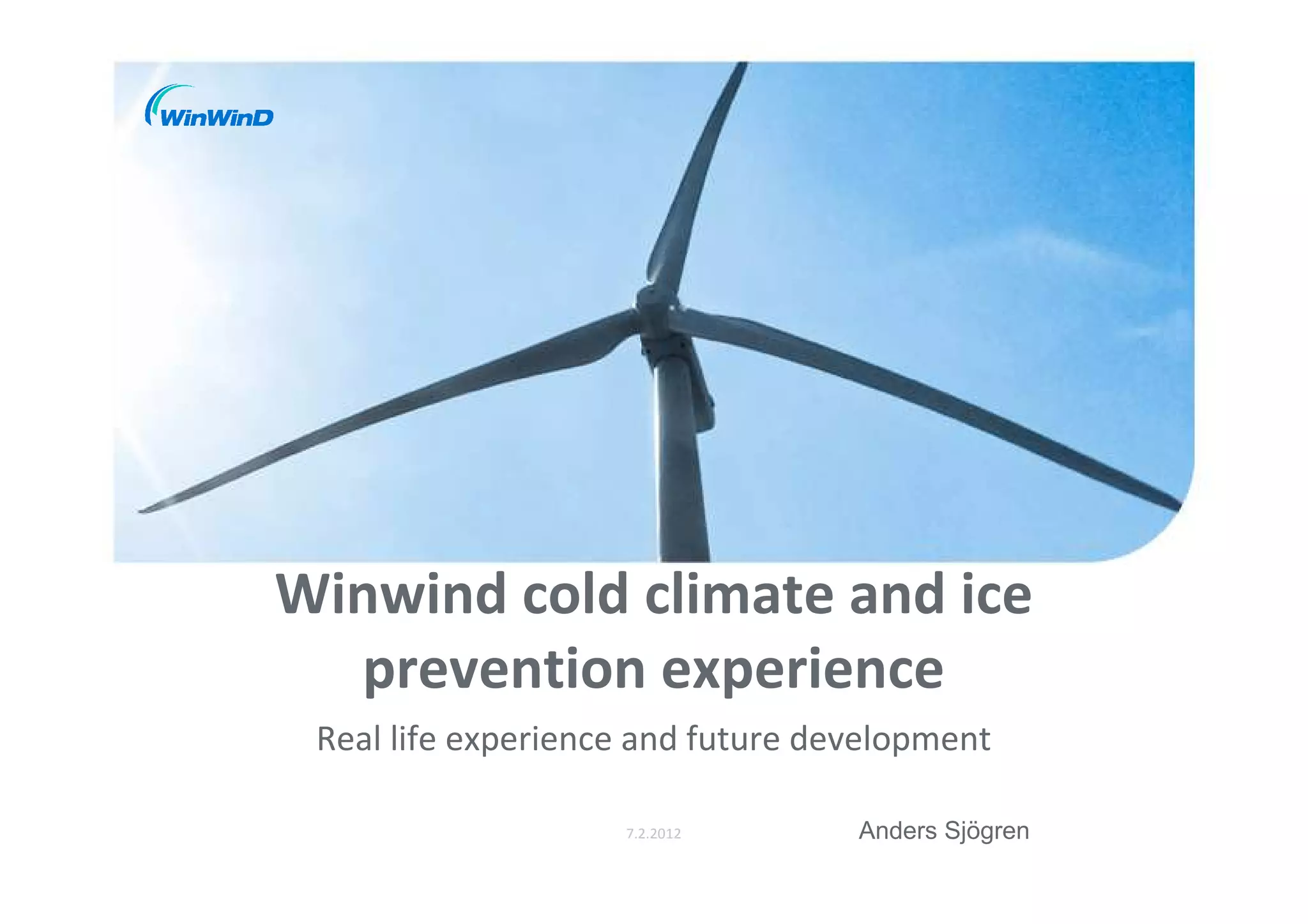 WinWinD

Winwind cold climate and ice prevention experience

Real life experience and future development

7.2.2012

Anders Sjögren